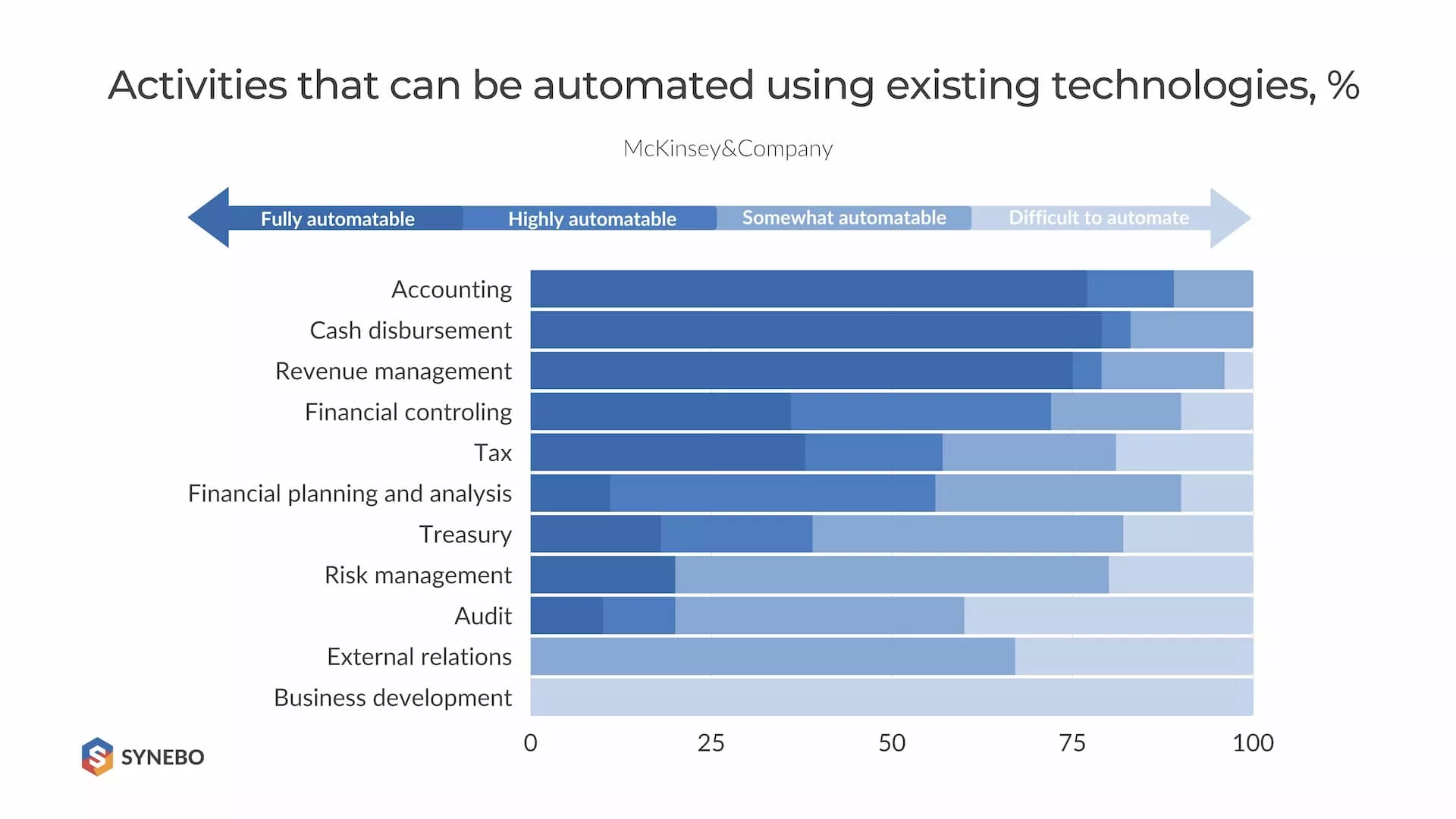 Activities that can be automated using existing technologies, %

McKinsey&Company

Fully automatable
Highly automatable
Somewhat automatable
Difficult to automate

Accounting
Cash disbursement
Revenue management
Financial controling
Tax
Financial planning and analysis
Treasury
Risk management
Audit
External relations
Business development

0
25
50
75
100

SYNEBO